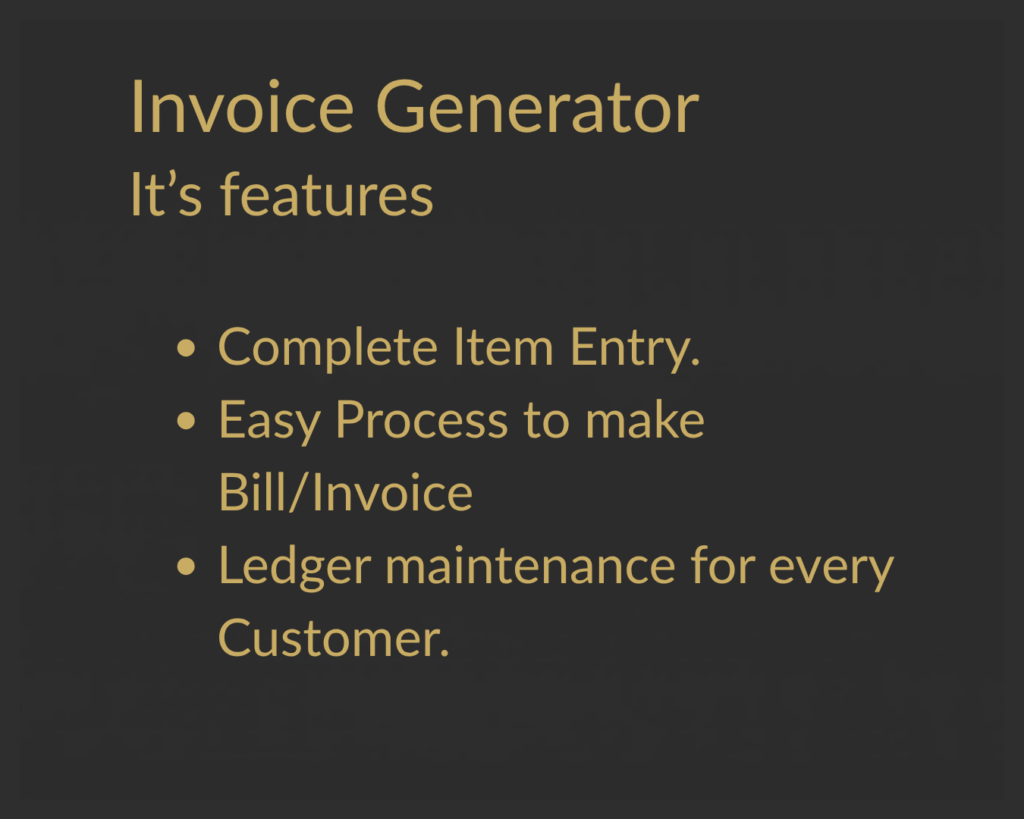 Invoice Generator
It's features

• Complete Item Entry.
• Easy Process to make Bill/Invoice
• Ledger maintenance for every Customer.